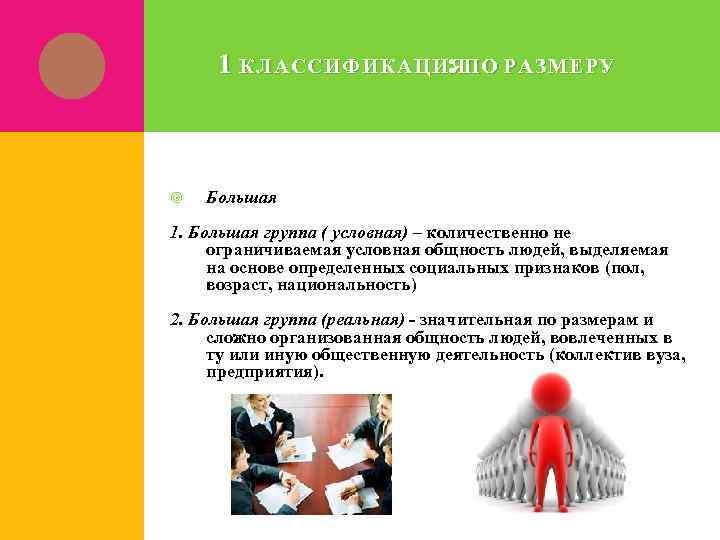 1 КЛАССИФИКАЦИЯ:ПО РАЗМЕРУ

Большая

1. Большая группа ( условная) – количественно не ограничиваемая условная общность людей, выделяемая на основе определенных социальных признаков (пол, возраст, национальность)

2. Большая группа (реальная) - значительная по размерам и сложно организованная общность людей, вовлеченных в ту или иную общественную деятельность (коллектив вуза, предприятия).